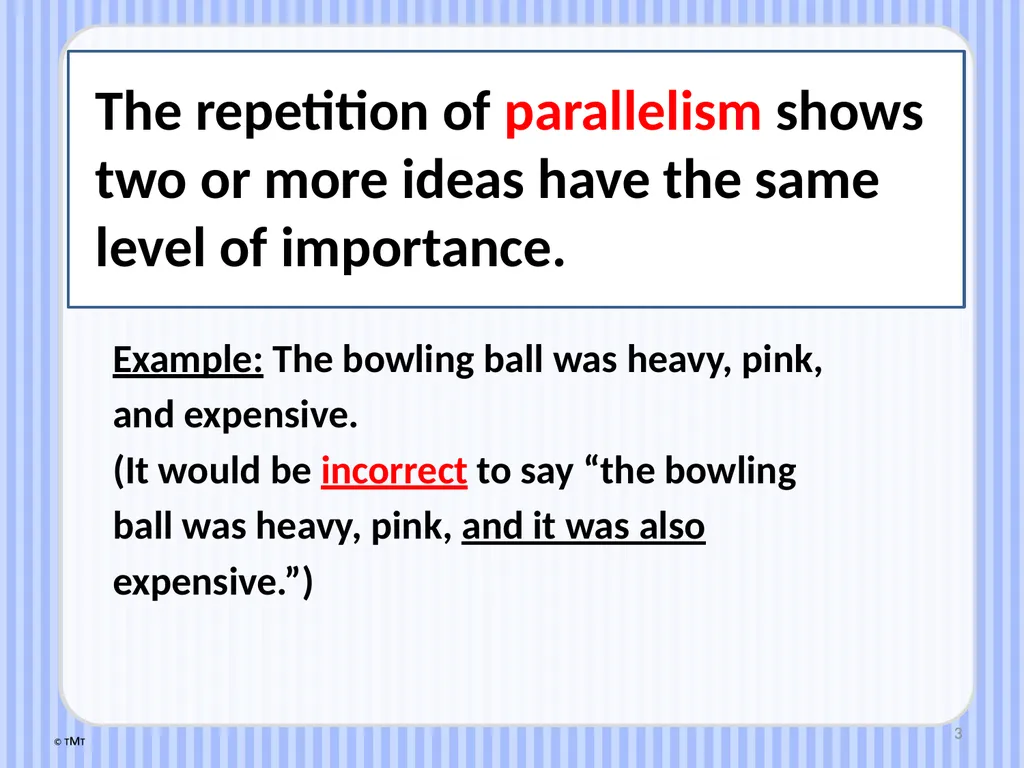 The repetition of parallelism shows two or more ideas have the same level of importance.

Example: The bowling ball was heavy, pink, and expensive.
(It would be incorrect to say “the bowling ball was heavy, pink, and it was also expensive.”)

© TMT

3